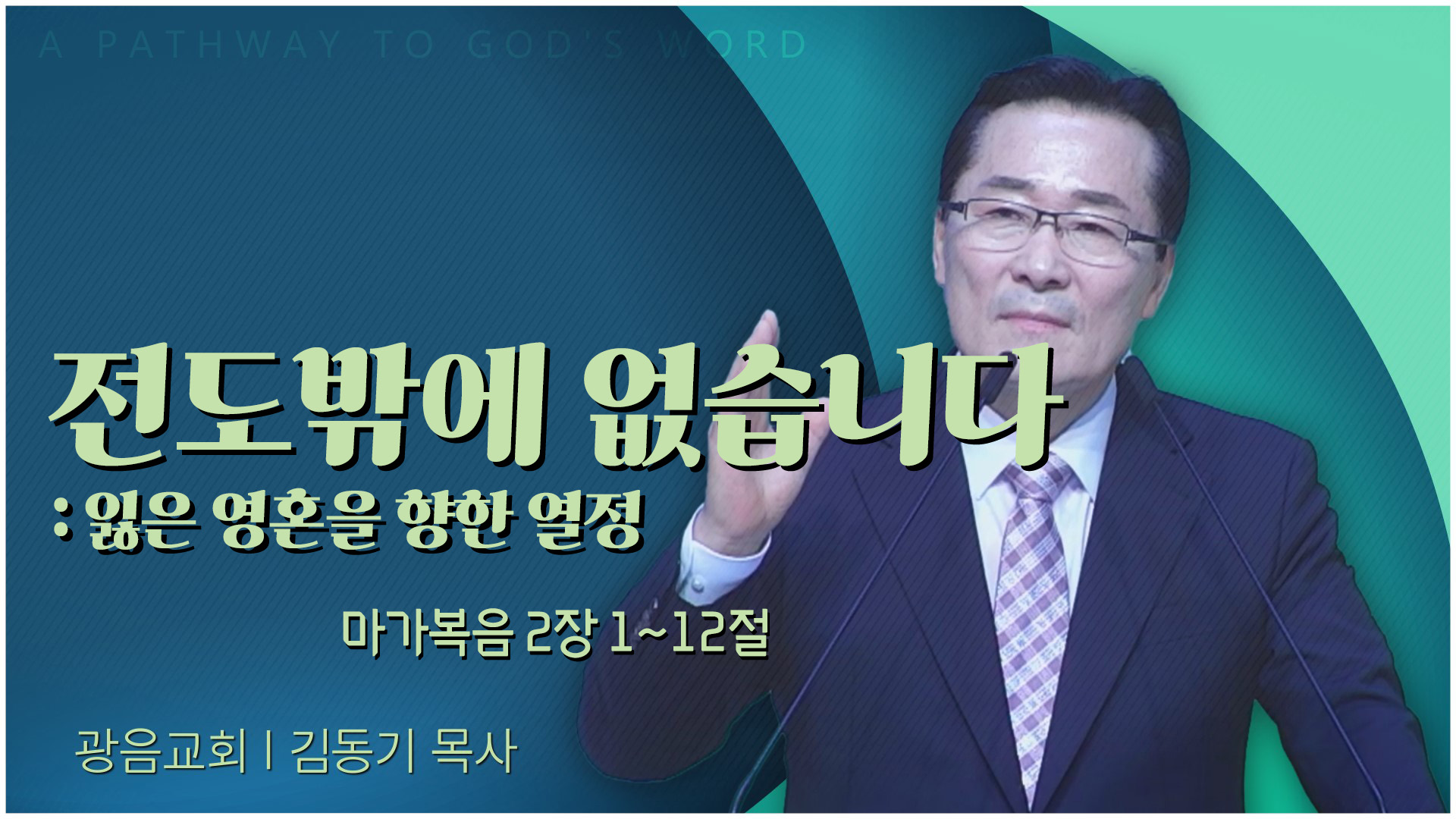 A PATHWAY TO GOD'S WORD

전도밖에 없습니다

: 잃은 영혼을 향한 열정

마가복음 2장 1~12절

광음교회 | 김동기 목사